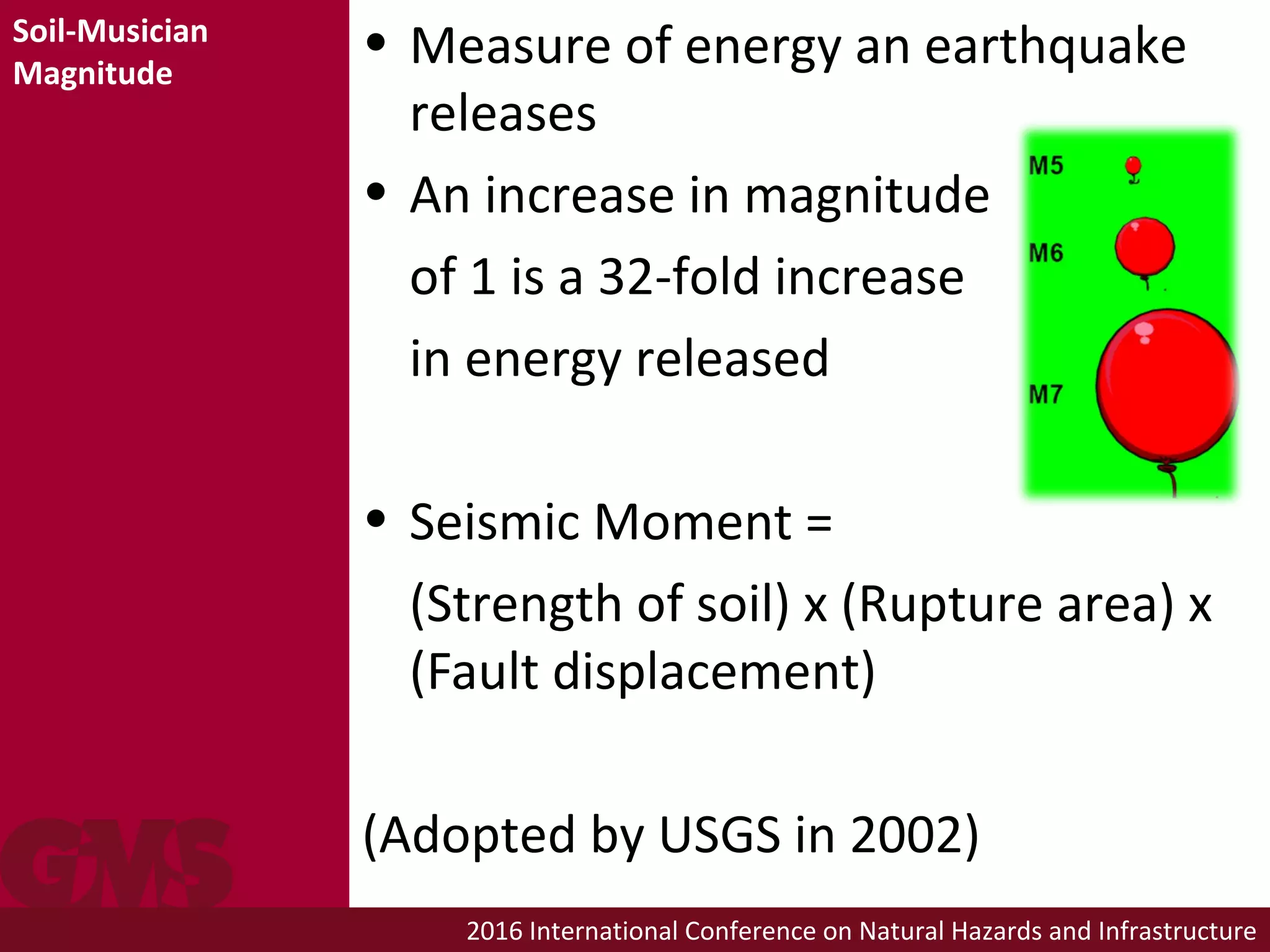 Soil-Musician
Magnitude

• Measure of energy an earthquake releases

• An increase in magnitude of 1 is a 32-fold increase in energy released

M5

M6

M7

• Seismic Moment =
(Strength of soil) x (Rupture area) x (Fault displacement)

(Adopted by USGS in 2002)

GMS

2016 International Conference on Natural Hazards and Infrastructure